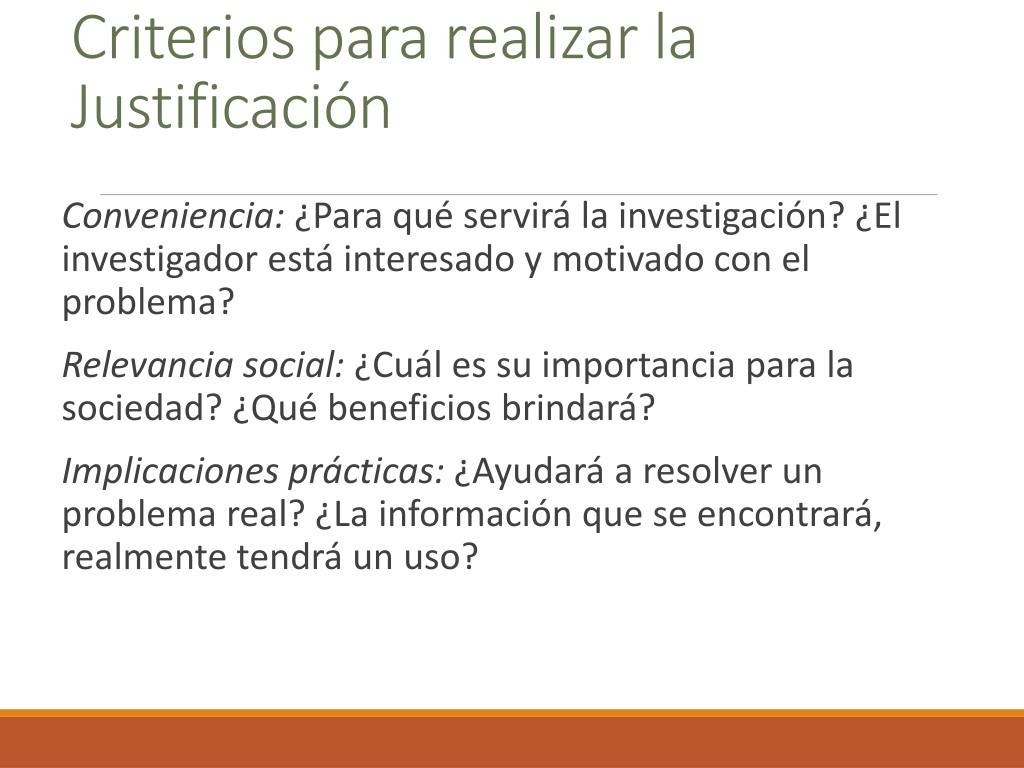 Criterios para realizar la Justificación

Conveniencia: ¿Para qué servirá la investigación? ¿El investigador está interesado y motivado con el problema?

Relevancia social: ¿Cuál es su importancia para la sociedad? ¿Qué beneficios brindará?

Implicaciones prácticas: ¿Ayudará a resolver un problema real? ¿La información que se encontrará, realmente tendrá un uso?